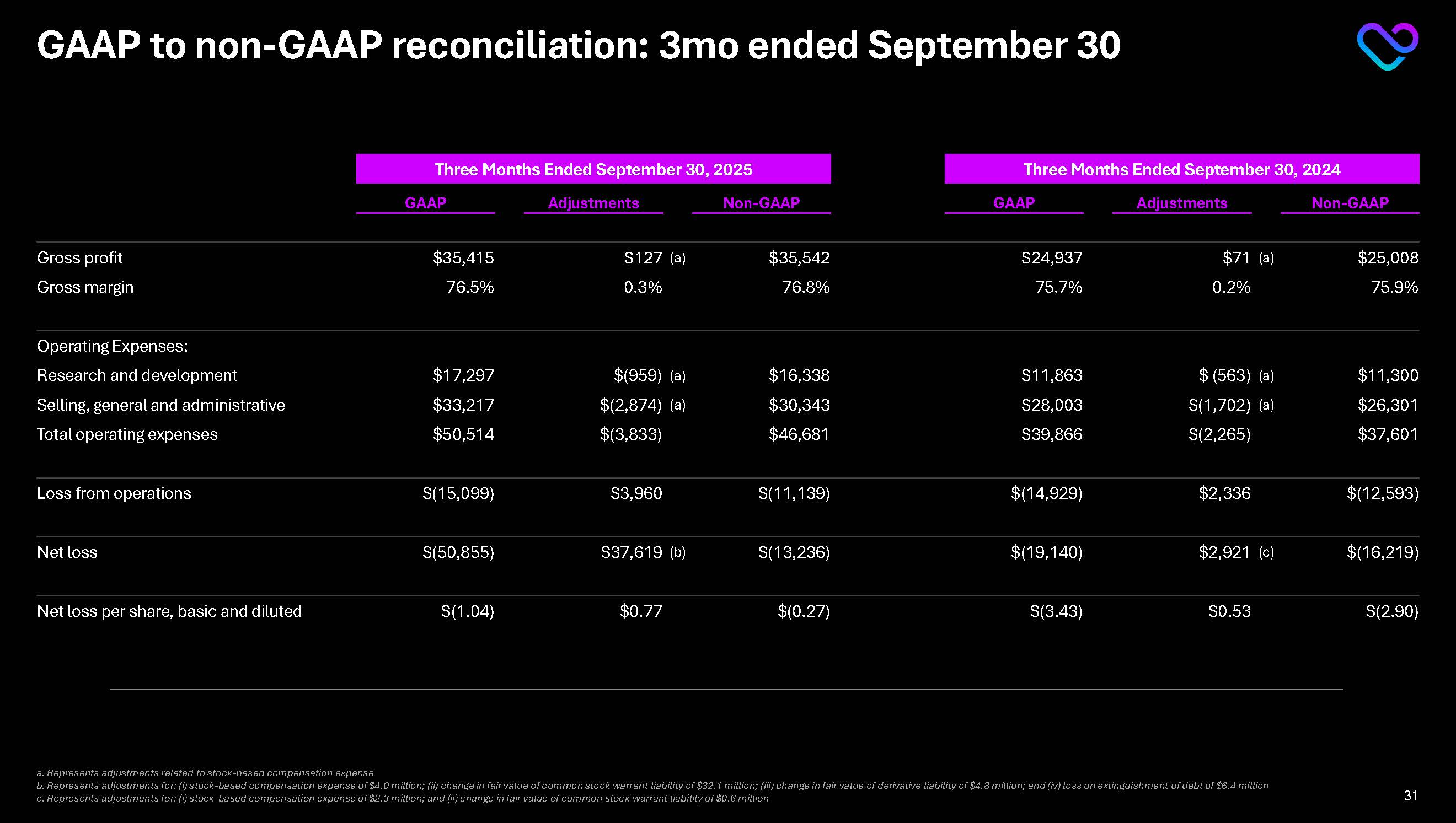 GAAP to non-GAAP reconciliation: 3mo ended September 30

| | Three Months Ended September 30, 2025 | | | Three Months Ended September 30, 2024 | | |
|---|---|---|---|---|---|---|
| | GAAP | Adjustments | Non-GAAP | GAAP | Adjustments | Non-GAAP |
| Gross profit | \$35,415 | \$127 (a) | \$35,542 | \$24,937 | \$71 (a) | \$25,008 |
| Gross margin | 76.5% | 0.3% | 76.8% | 75.7% | 0.2% | 75.9% |
| Operating Expenses: | | | | | | |
| Research and development | \$17,297 | \$(959) (a) | \$16,338 | \$11,863 | \$ (563) (a) | \$11,300 |
| Selling, general and administrative | \$33,217 | \$(2,874) (a) | \$30,343 | \$28,003 | \$(1,702) (a) | \$26,301 |
| Total operating expenses | \$50,514 | \$(3,833) | \$46,681 | \$39,866 | \$(2,265) | \$37,601 |
| Loss from operations | \$(15,099) | \$3,960 | \$(11,139) | \$(14,929) | \$2,336 | \$(12,593) |
| Net loss | \$(50,855) | \$37,619 (b) | \$(13,236) | \$(19,140) | \$2,921 (c) | \$(16,219) |
| Net loss per share, basic and diluted | \$(1.04) | \$0.77 | \$(0.27) | \$(3.43) | \$0.53 | \$(2.90) |

a. Represents adjustments related to stock-based compensation expense
b. Represents adjustments for: (i) stock-based compensation expense of \$4.0 million; (ii) change in fair value of common stock warrant liability of \$32.1 million; (iii) change in fair value of derivative liability of \$4.8 million; and (iv) loss on extinguishment of debt of \$6.4 million
c. Represents adjustments for: (i) stock-based compensation expense of \$2.3 million; and (ii) change in fair value of common stock warrant liability of \$0.6 million

31